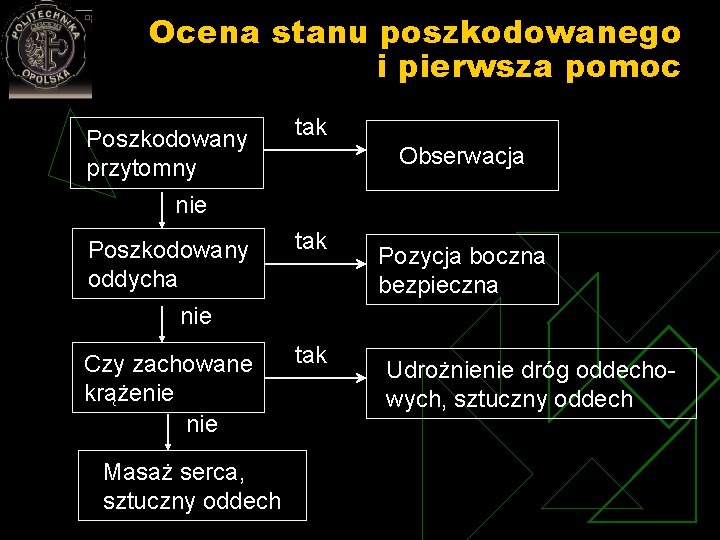 POLITECHNIKA OPOLSKA

Ocena stanu poszkodowanego i pierwsza pomoc

Poszkodowany przytomny

tak

Obserwacja

nie

Poszkodowany oddycha

tak

Pozycja boczna bezpieczna

nie

Czy zachowane krążenie

tak

Udrożnienie dróg oddechowych, sztuczny oddech

nie

Masaż serca, sztuczny oddech